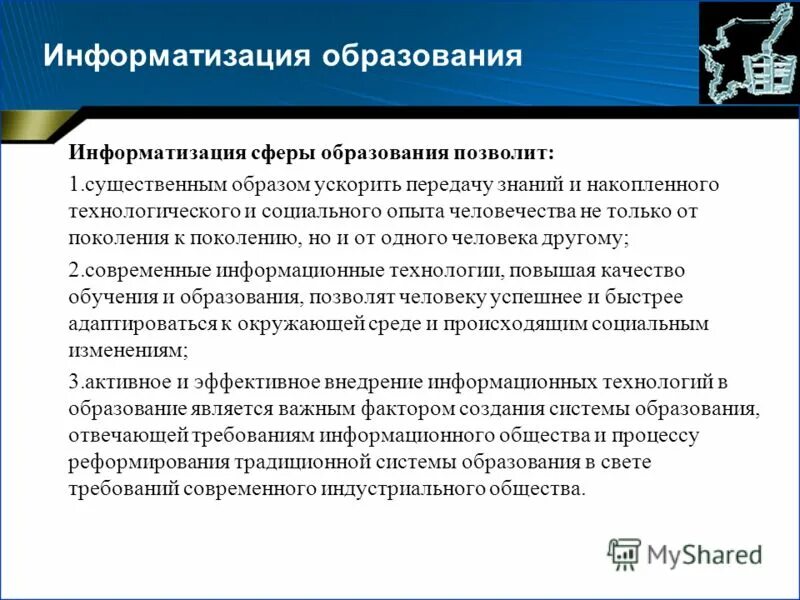 Информатизация образования

Информатизация сферы образования позволит:

1.существенным образом ускорить передачу знаний и накопленного технологического и социального опыта человечества не только от поколения к поколению, но и от одного человека другому;

2.современные информационные технологии, повышая качество обучения и образования, позволят человеку успешнее и быстрее адаптироваться к окружающей среде и происходящим социальным изменениям;

3.активное и эффективное внедрение информационных технологий в образование является важным фактором создания системы образования, отвечающей требованиям информационного общества и процессу реформирования традиционной системы образования в свете требований современного индустриального общества.

MyShared